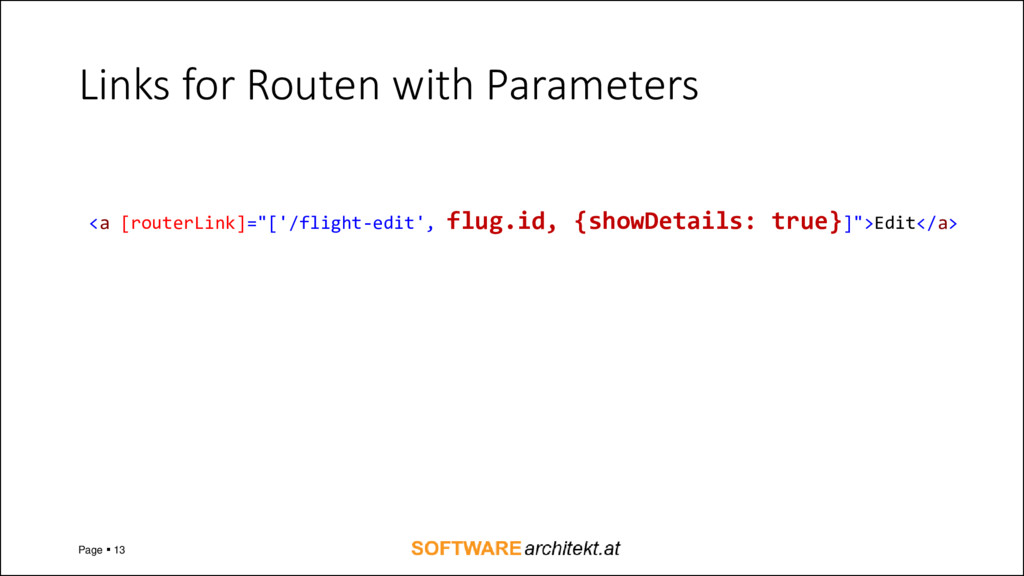 Links for Routen with Parameters

<a [routerLink]="['/flight-edit', flug.id, {showDetails: true}]">Edit</a>

Page ▪ 13

SOFTWARE architekt.at